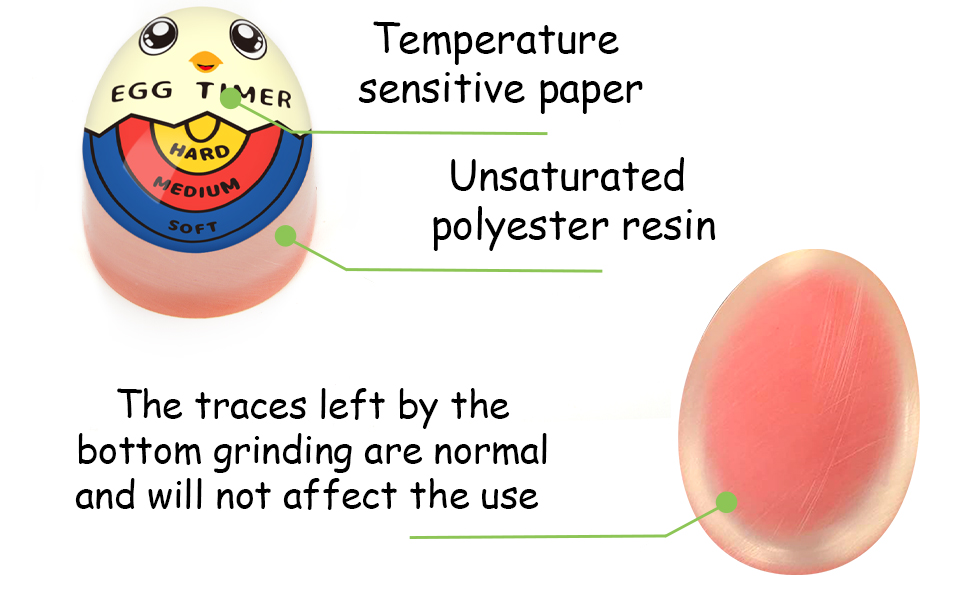 EGG TIMER
HARD
MEDIUM
SOFT

Temperature sensitive paper

Unsaturated polyester resin

The traces left by the bottom grinding are normal and will not affect the use